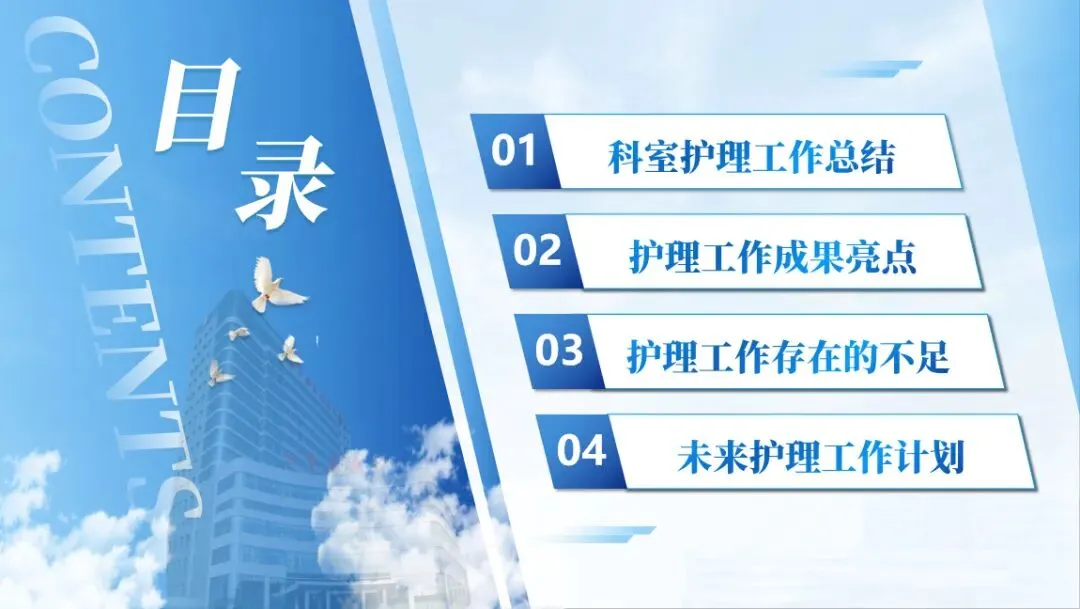 CONTENTS

目录

01 科室护理工作总结

02 护理工作成果亮点

03 护理工作存在的不足

04 未来护理工作计划